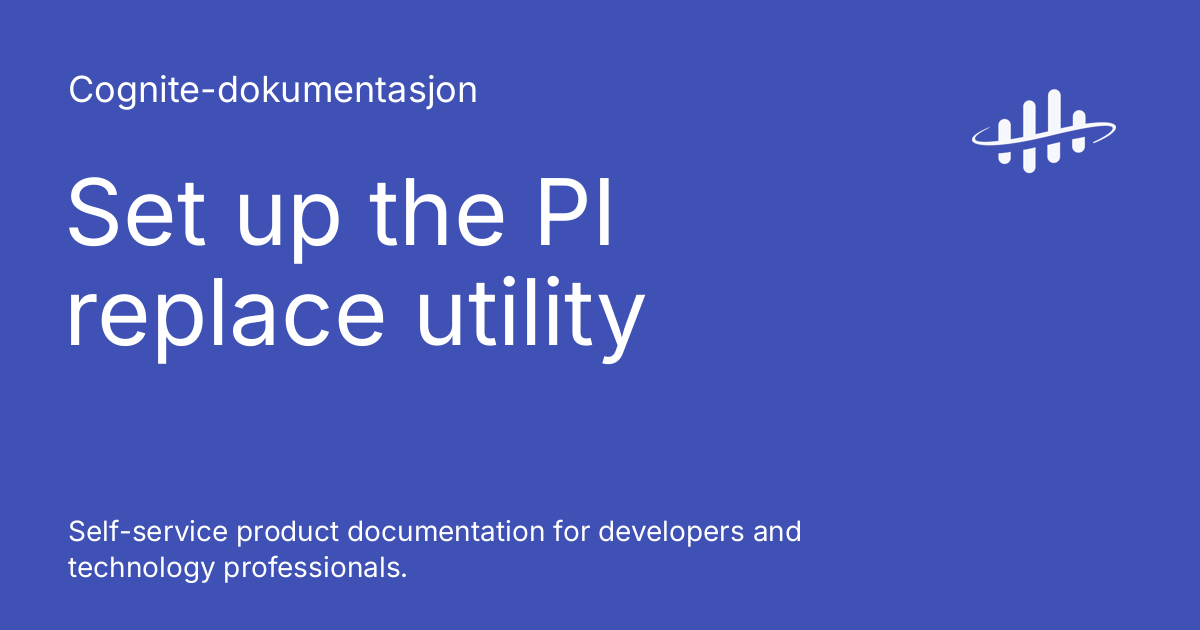 Cognite-dokumentasjon

Set up the PI replace utility

Self-service product documentation for developers and technology professionals.